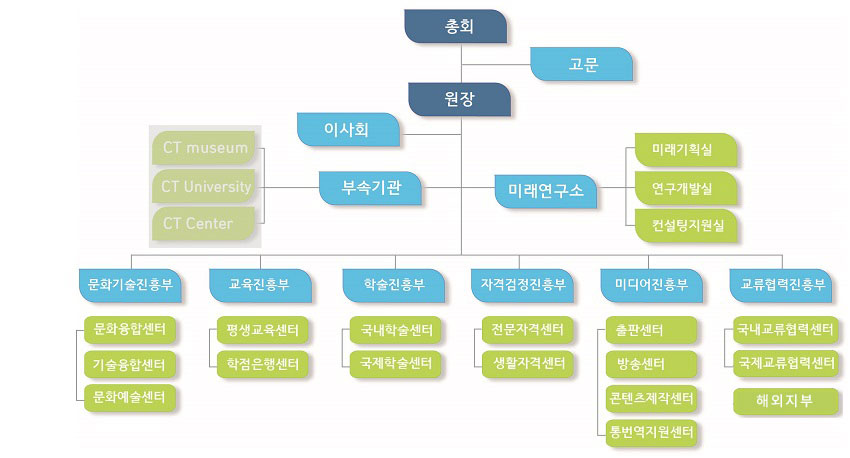 총회

고문

원장

이사회

CT museum

CT University

CT Center

부속기관

미래연구소

미래기획실

연구개발실

컨설팅지원실

문화기술진흥부

문화융합센터

기술융합센터

문화예술센터

교육진흥부

평생교육센터

학점은행센터

학술진흥부

국내학술센터

국제학술센터

자격검정진흥부

전문자격센터

생활자격센터

미디어진흥부

출판센터

방송센터

콘텐츠제작센터

통번역지원센터

교류협력진흥부

국내교류협력센터

국제교류협력센터

해외지부